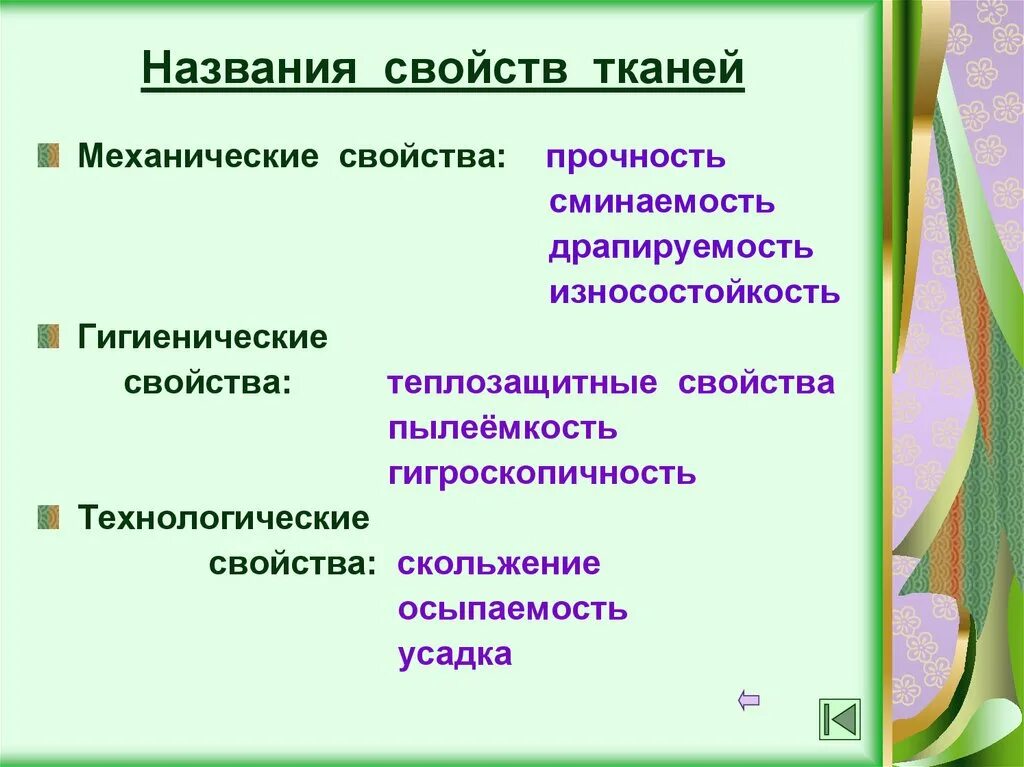 Названия свойств тканей

Механические свойства: прочность
сминаемость
драпируемость
износостойкость

Гигиенические свойства: теплозащитные свойства
пылеёмкость
гигроскопичность

Технологические свойства: скольжение
осыпаемость
усадка